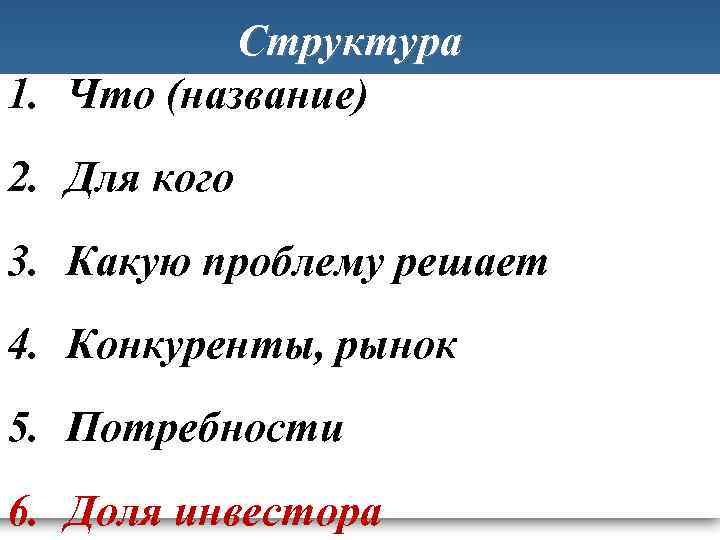 Структура

1. Что (название)

2. Для кого

3. Какую проблему решает

4. Конкуренты, рынок

5. Потребности

6. Доля инвестора